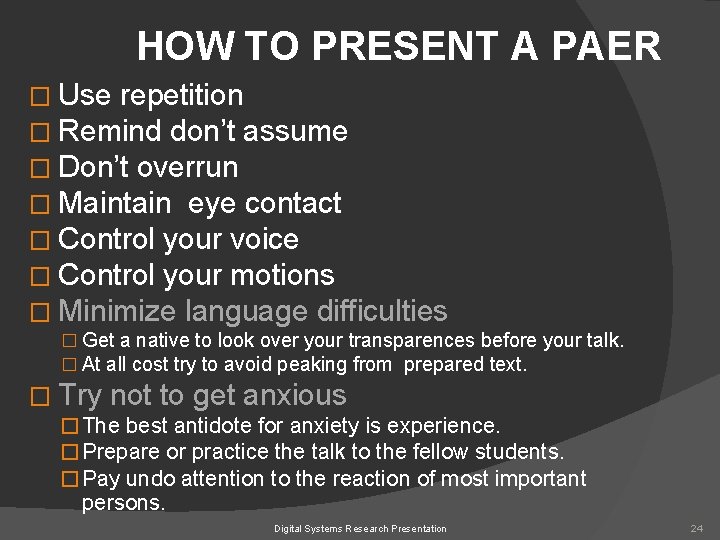 HOW TO PRESENT A PAER

□ Use repetition
□ Remind don't assume
□ Don't overrun
□ Maintain eye contact
□ Control your voice
□ Control your motions
□ Minimize language difficulties
□ Get a native to look over your transparences before your talk.
□ At all cost try to avoid peaking from prepared text.
□ Try not to get anxious
□ The best antidote for anxiety is experience.
□ Prepare or practice the talk to the fellow students.
□ Pay undo attention to the reaction of most important persons.

Digital Systems Research Presentation

24